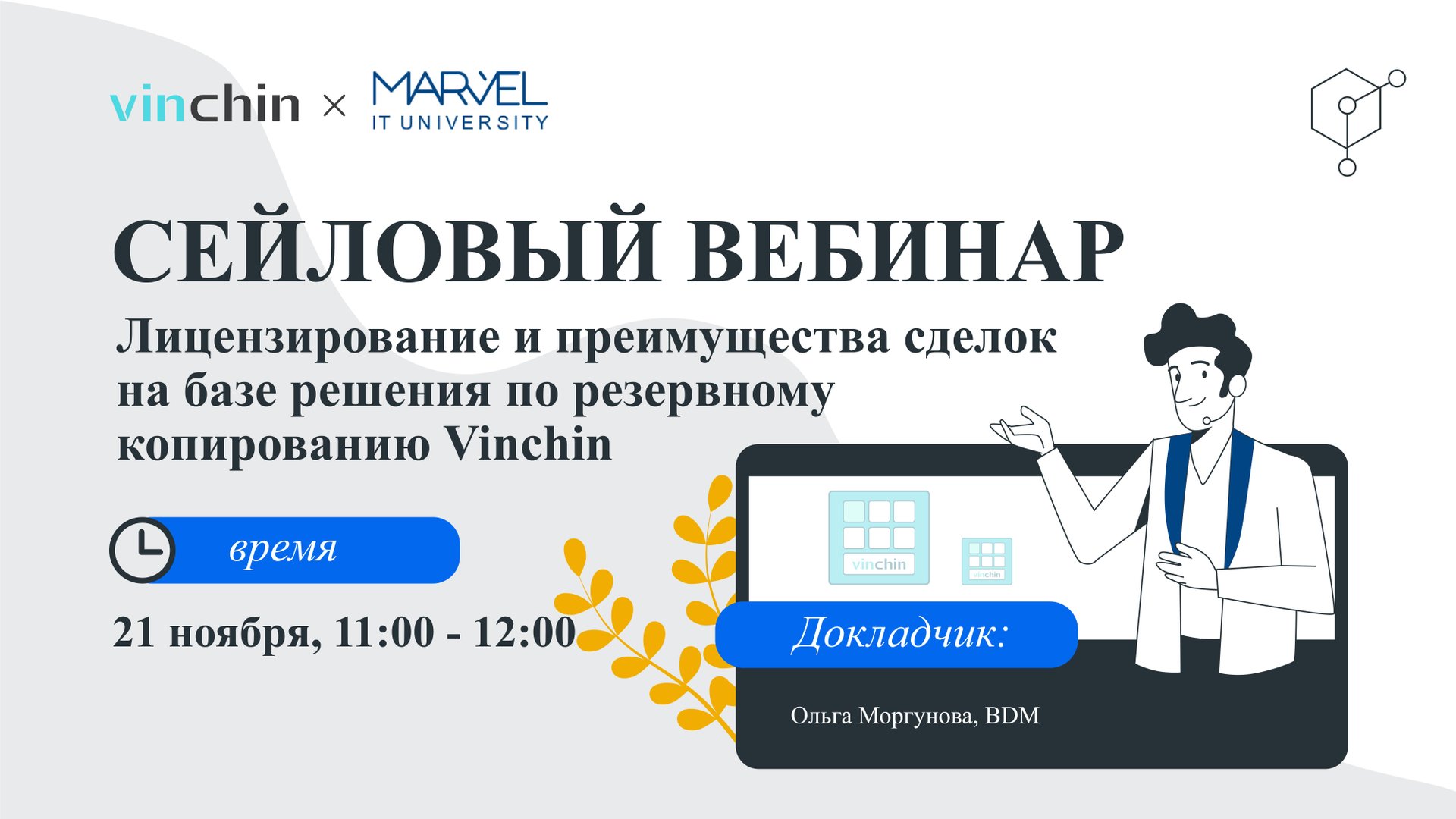 vinchin × MARVEL IT UNIVERSITY

СЕЙЛОВЫЙ ВЕБИНАР

Лицензирование и преимущества сделок на базе решения по резервному копированию Vinchin

время

21 ноября, 11:00 - 12:00

vinchin

vinchin

Докладчик:

Ольга Моргунова, BDM